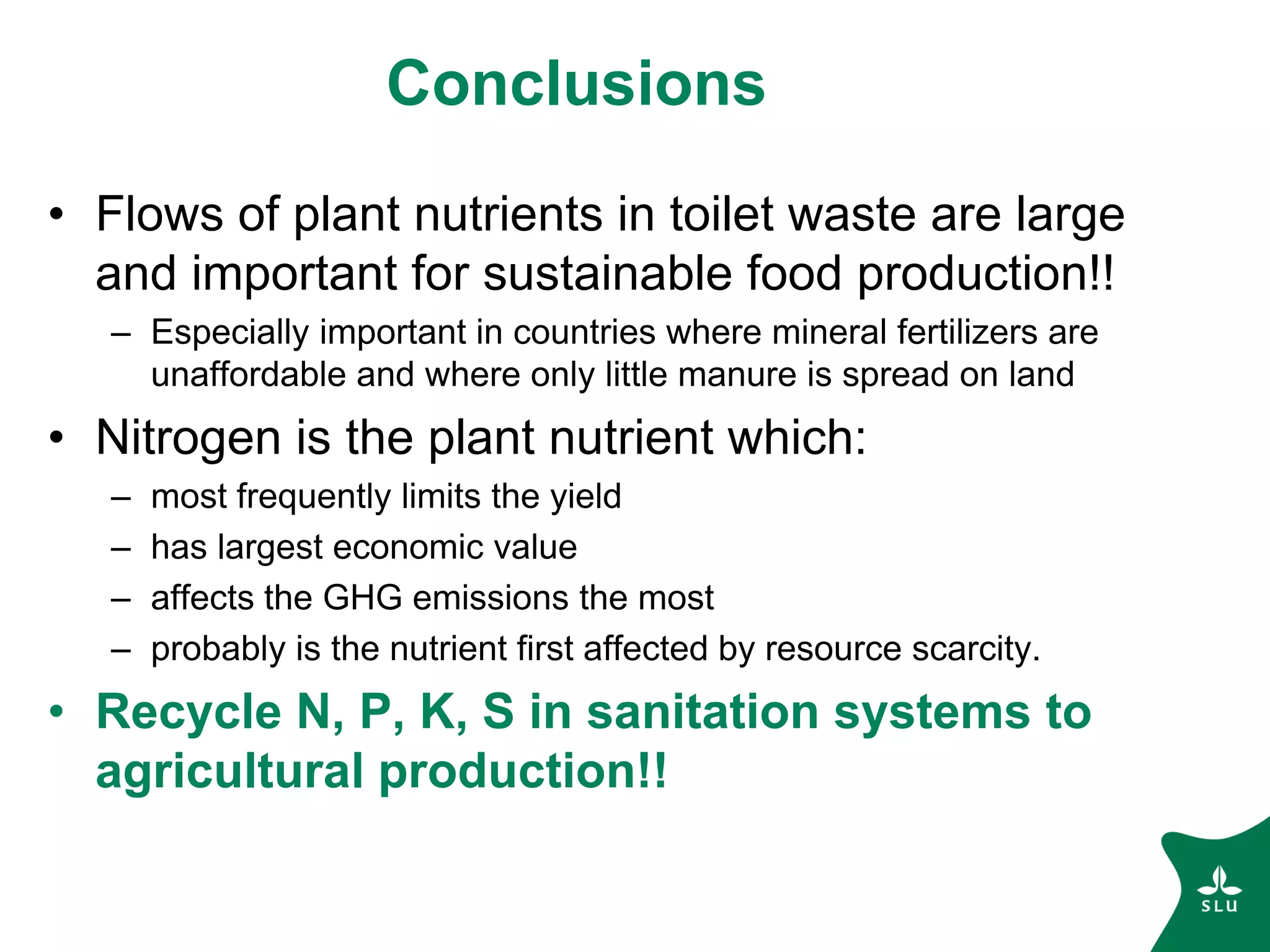 Conclusions

• Flows of plant nutrients in toilet waste are large and important for sustainable food production!!

– Especially important in countries where mineral fertilizers are unaffordable and where only little manure is spread on land

• Nitrogen is the plant nutrient which:

– most frequently limits the yield
– has largest economic value
– affects the GHG emissions the most
– probably is the nutrient first affected by resource scarcity.

• Recycle N, P, K, S in sanitation systems to agricultural production!!

SLU